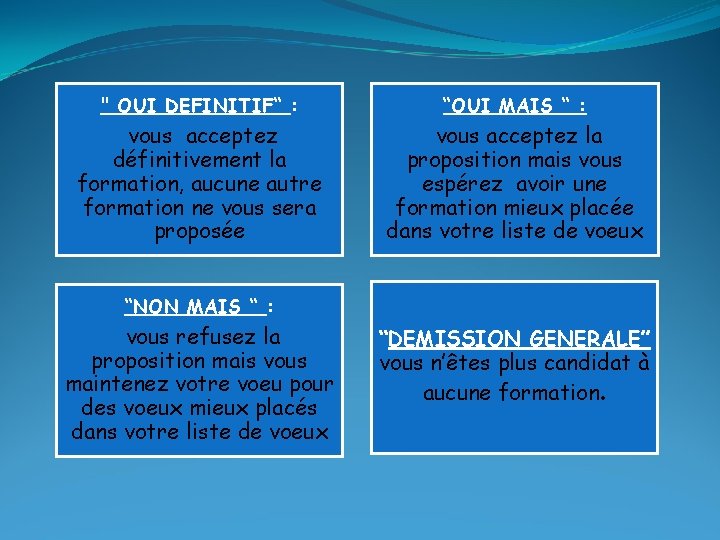 " OUI DEFINITIF" :

vous acceptez définitivement la formation, aucune autre formation ne vous sera proposée

"OUI MAIS " :

vous acceptez la proposition mais vous espérez avoir une formation mieux placée dans votre liste de voeux

"NON MAIS " :

vous refusez la proposition mais vous maintenez votre voeu pour des voeux mieux placés dans votre liste de voeux

"DEMISSION GENERALE"

vous n'êtes plus candidat à aucune formation.